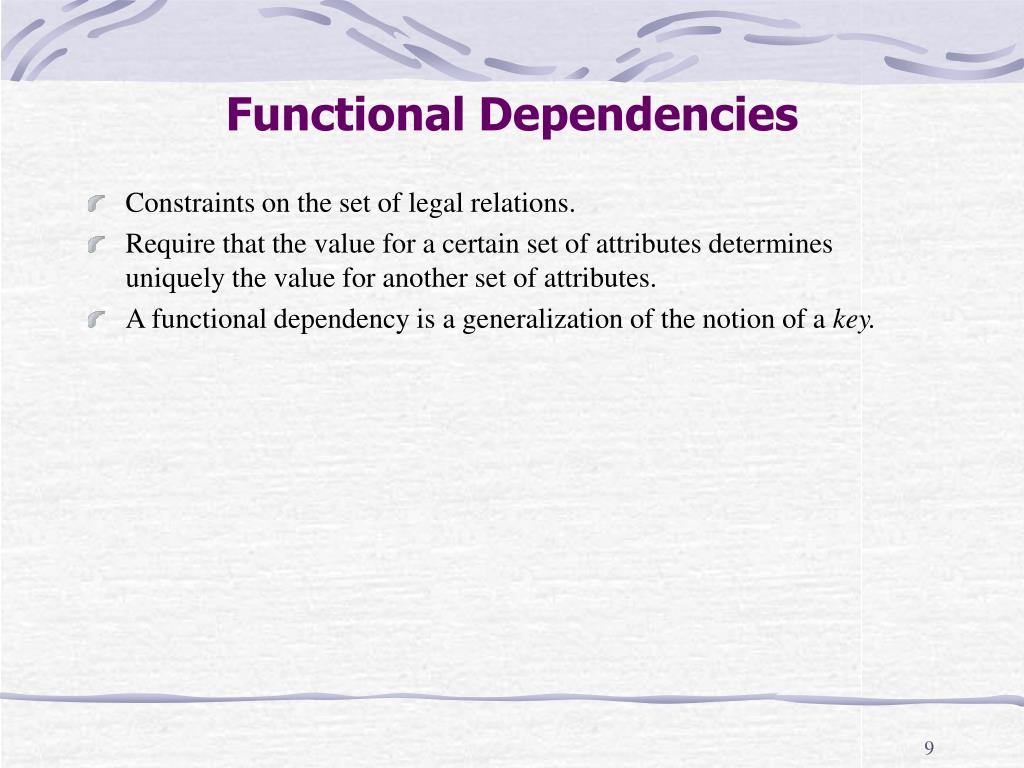 Functional Dependencies

Constraints on the set of legal relations.

Require that the value for a certain set of attributes determines uniquely the value for another set of attributes.

A functional dependency is a generalization of the notion of a key.

9